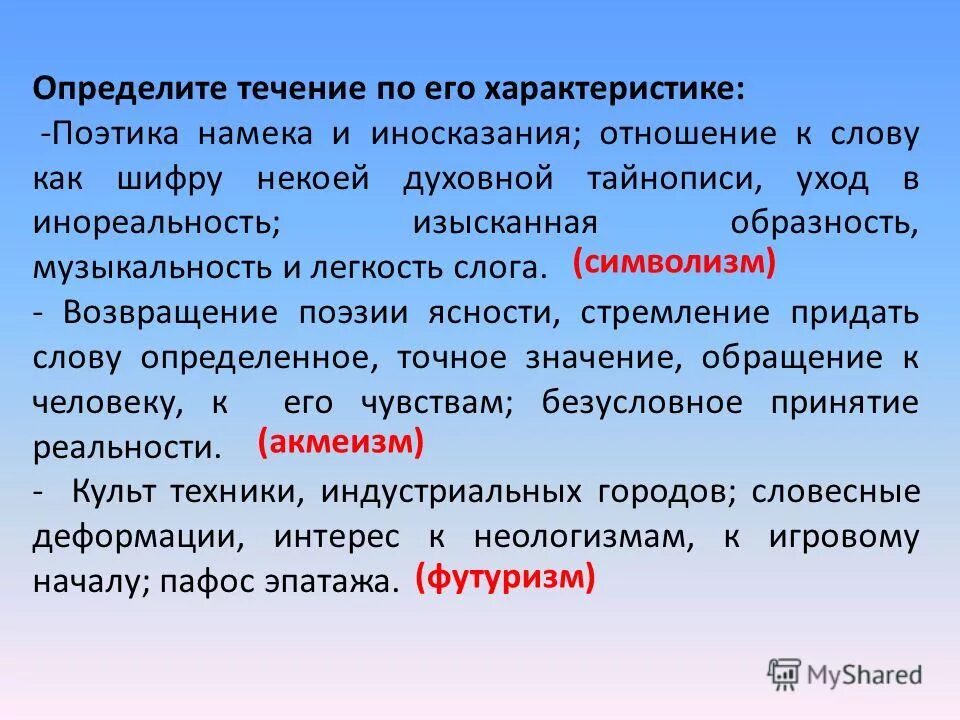 Определите течение по его характеристике:

-Поэтика намека и иносказания; отношение к слову как шифру некоей духовной тайнописи, уход в инореальность; изысканная образность, музыкальность и легкость слога. (символизм)

- Возвращение поэзии ясности, стремление придать слову определенное, точное значение, обращение к человеку, к его чувствам; безусловное принятие реальности. (акмеизм)

- Культ техники, индустриальных городов; словесные деформации, интерес к неологизмам, к игровому началу; пафос эпатажа. (футуризм)

MyShared